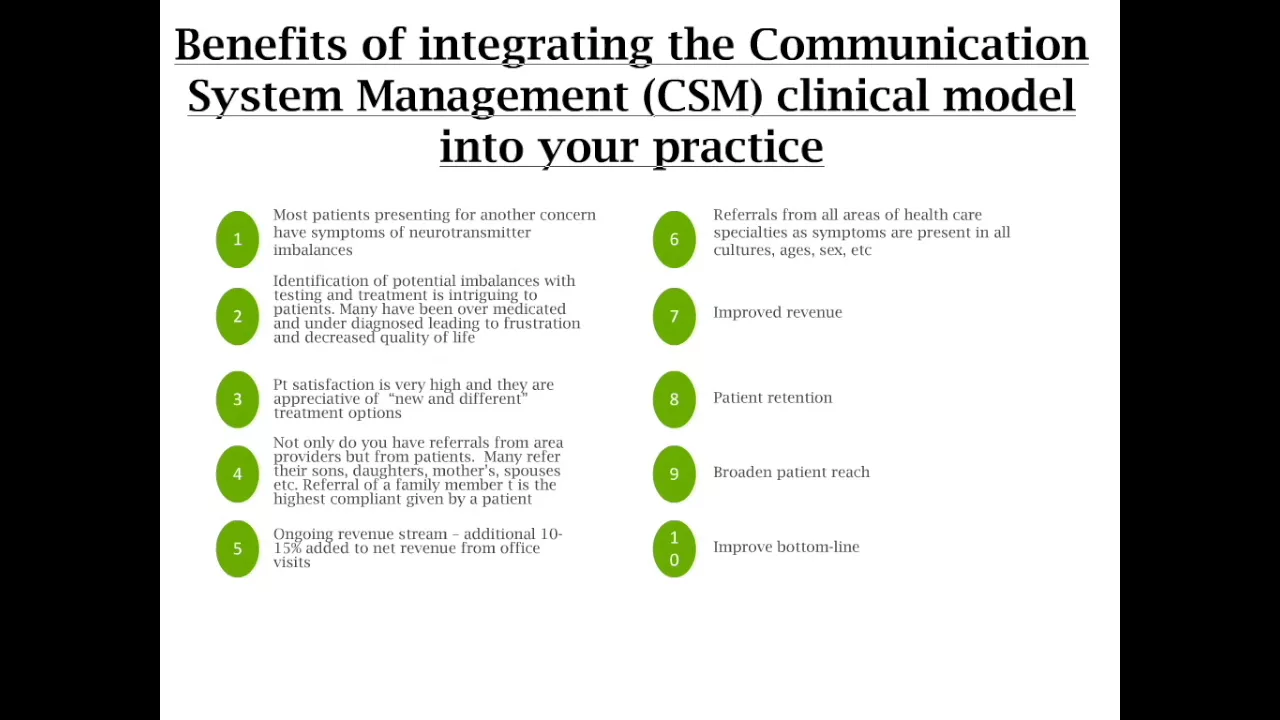 Benefits of integrating the Communication System Management (CSM) clinical model into your practice

1
Most patients presenting for another concern have symptoms of neurotransmitter imbalances

2
Identification of potential imbalances with testing and treatment is intriguing to patients. Many have been over medicated and under diagnosed leading to frustration and decreased quality of life

3
Pt satisfaction is very high and they are appreciative of "new and different" treatment options

4
Not only do you have referrals from area providers but from patients. Many refer their sons, daughters, mother's, spouses etc. Referral of a family member t is the highest compliant given by a patient

5
Ongoing revenue stream – additional 10-15% added to net revenue from office visits

6
Referrals from all areas of health care specialties as symptoms are present in all cultures, ages, sex, etc

7
Improved revenue

8
Patient retention

9
Broaden patient reach

10
Improve bottom-line